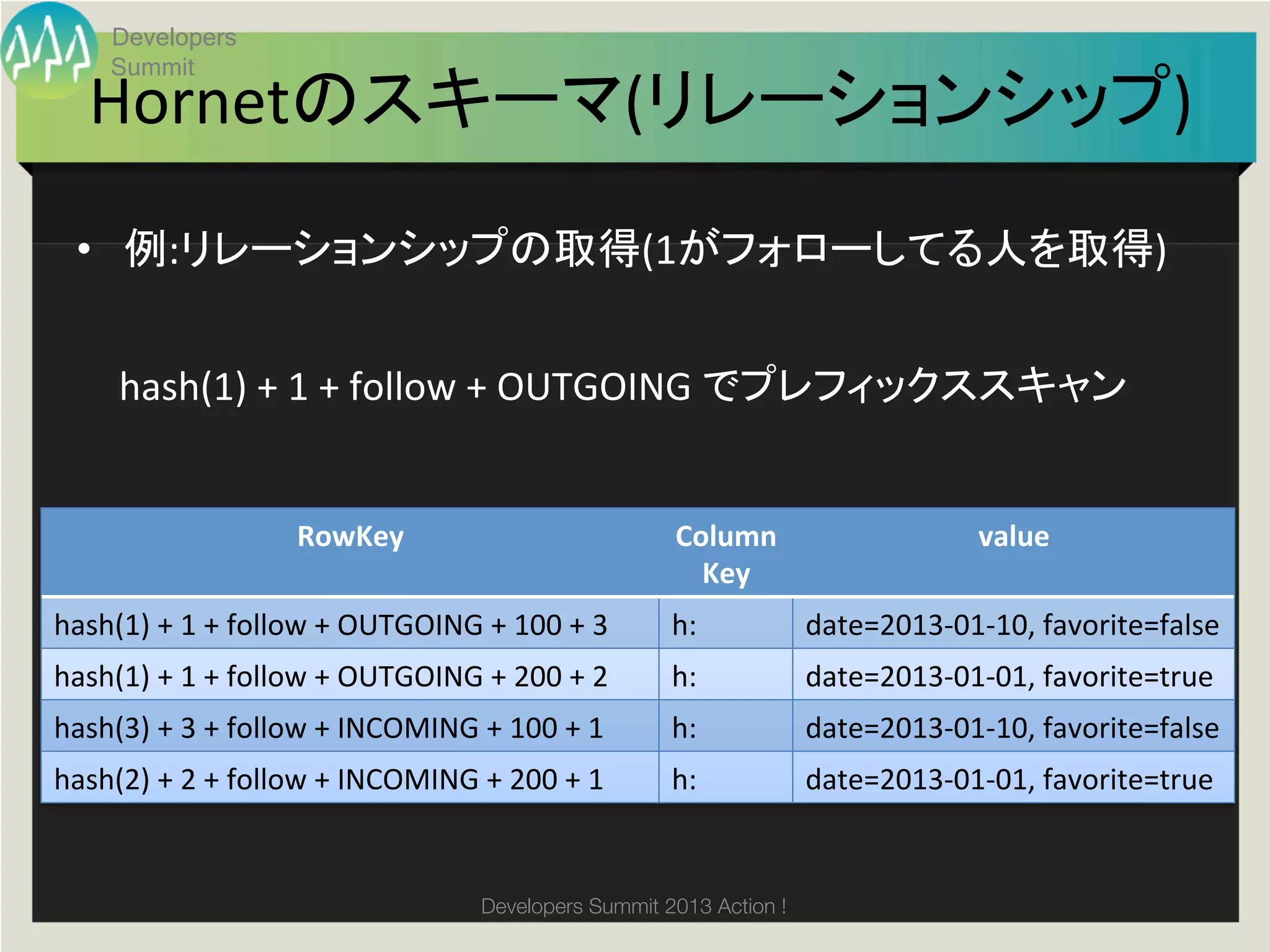 Developers Summit

Hornetのスキーマ(リレーションシップ)

• 例:リレーションシップの取得(1がフォローしてる人を取得)

hash(1) + 1 + follow + OUTGOING でプレフィックススキャン

| RowKey | Column Key | value |
|---|---|---|
| hash(1) + 1 + follow + OUTGOING + 100 + 3 | h: | date=2013-01-10, favorite=false |
| hash(1) + 1 + follow + OUTGOING + 200 + 2 | h: | date=2013-01-01, favorite=true |
| hash(3) + 3 + follow + INCOMING + 100 + 1 | h: | date=2013-01-10, favorite=false |
| hash(2) + 2 + follow + INCOMING + 200 + 1 | h: | date=2013-01-01, favorite=true |

Developers Summit 2013 Action !